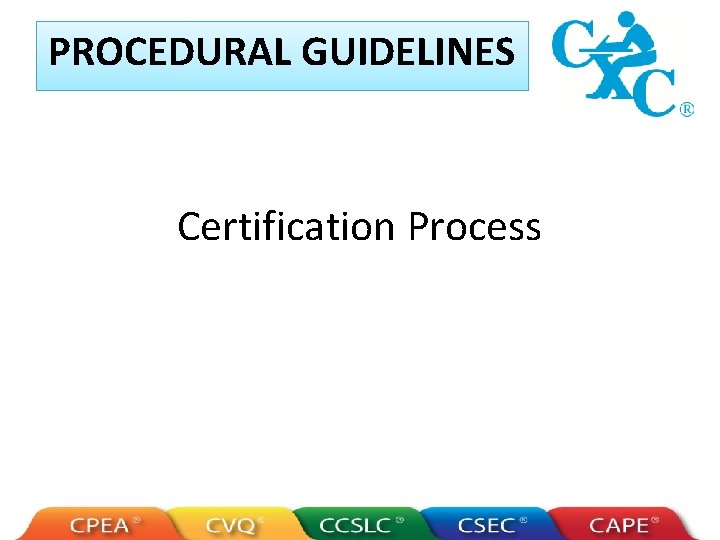 PROCEDURAL GUIDELINES

CXC®

Certification Process

CPEA® CVQ® CCSLC® CSEC® CAPE®